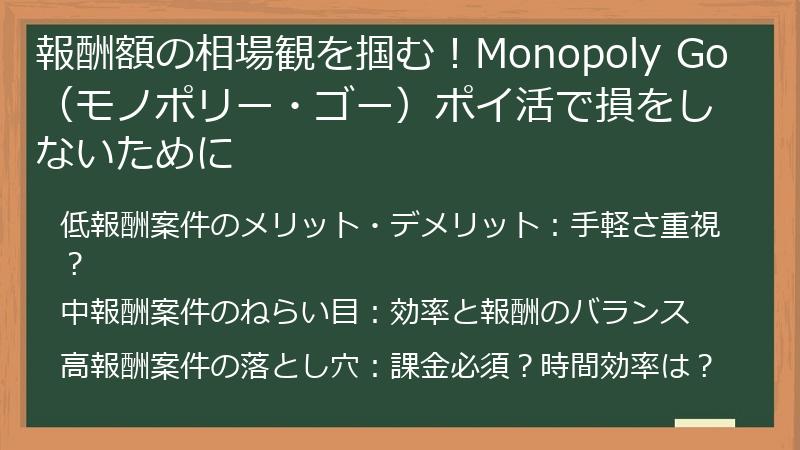 報酬額の相場観を掴む！Monopoly Go（モノポリー・ゴー）ポイ活で損をしないために

低報酬案件のメリット・デメリット：手軽さ重視？

中報酬案件のねらい目：効率と報酬のバランス

高報酬案件の落とし穴：課金必須？時間効率は？